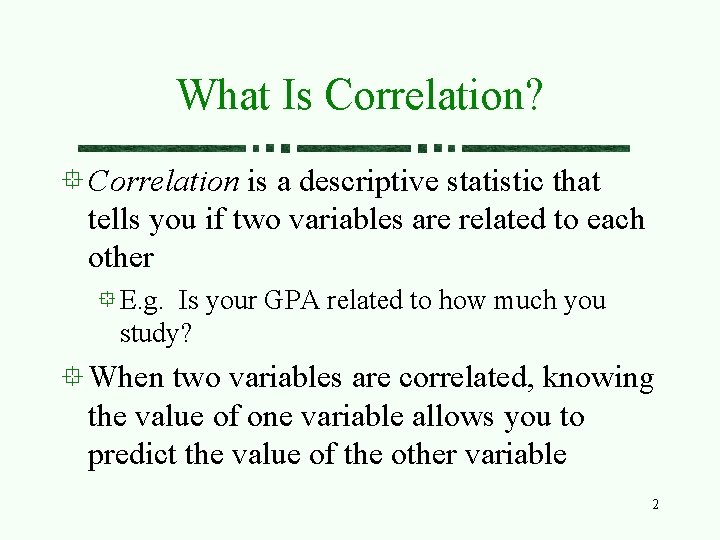 What Is Correlation?

Correlation is a descriptive statistic that tells you if two variables are related to each other

E.g. Is your GPA related to how much you study?

When two variables are correlated, knowing the value of one variable allows you to predict the value of the other variable

2